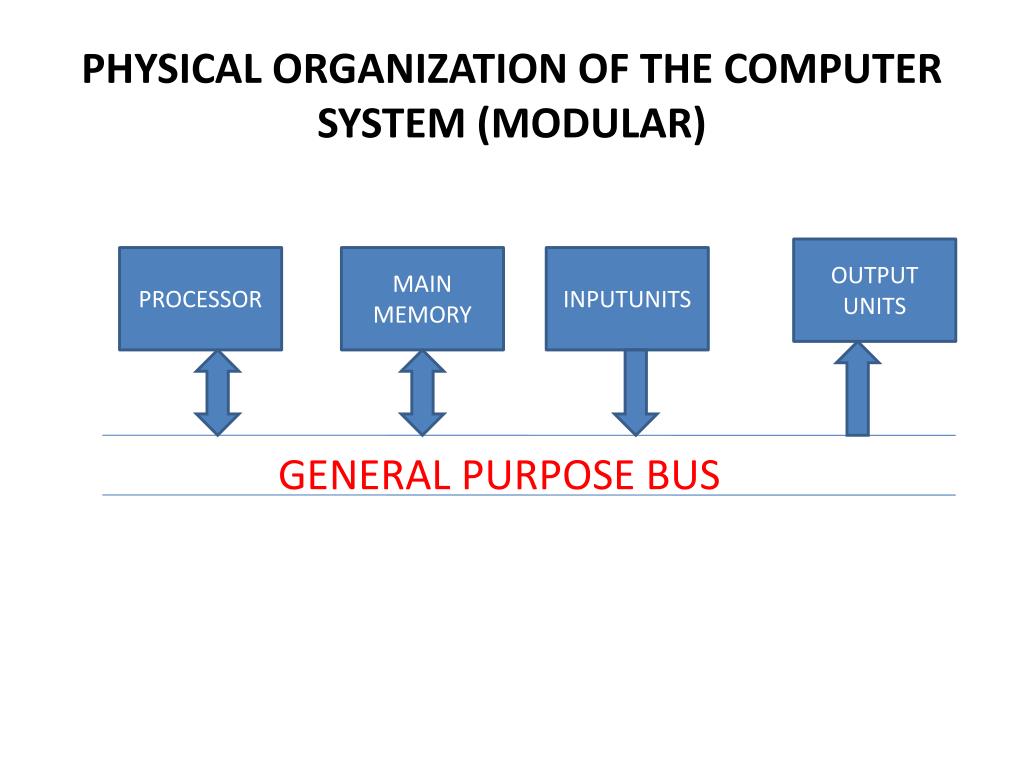 PHYSICAL ORGANIZATION OF THE COMPUTER SYSTEM (MODULAR)

PROCESSOR

MAIN MEMORY

INPUTUNITS

OUTPUT UNITS

GENERAL PURPOSE BUS